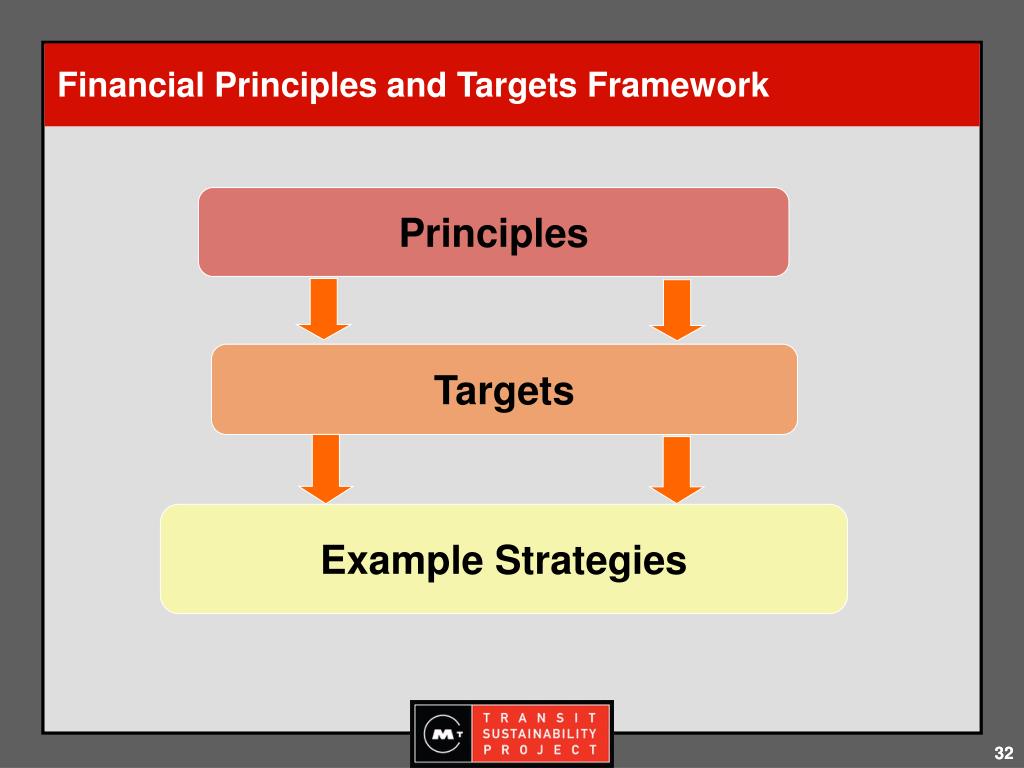 Financial Principles and Targets Framework

Principles

Targets

Example Strategies

MT TRANSIT SUSTAINABILITY PROJECT

32